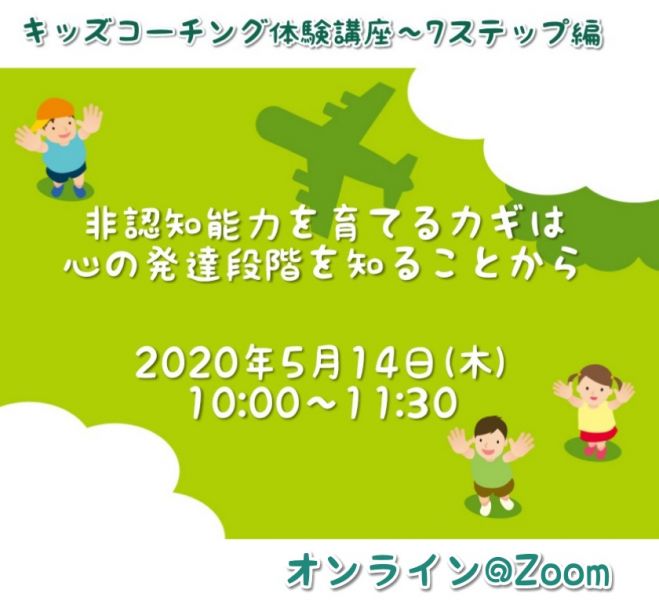 キッズコーチング体験講座～7ステップ編

非認知能力を育てるカギは
心の発達段階を知ることから

2020年5月14日(木)
10:00～11:30

オンライン@Zoom